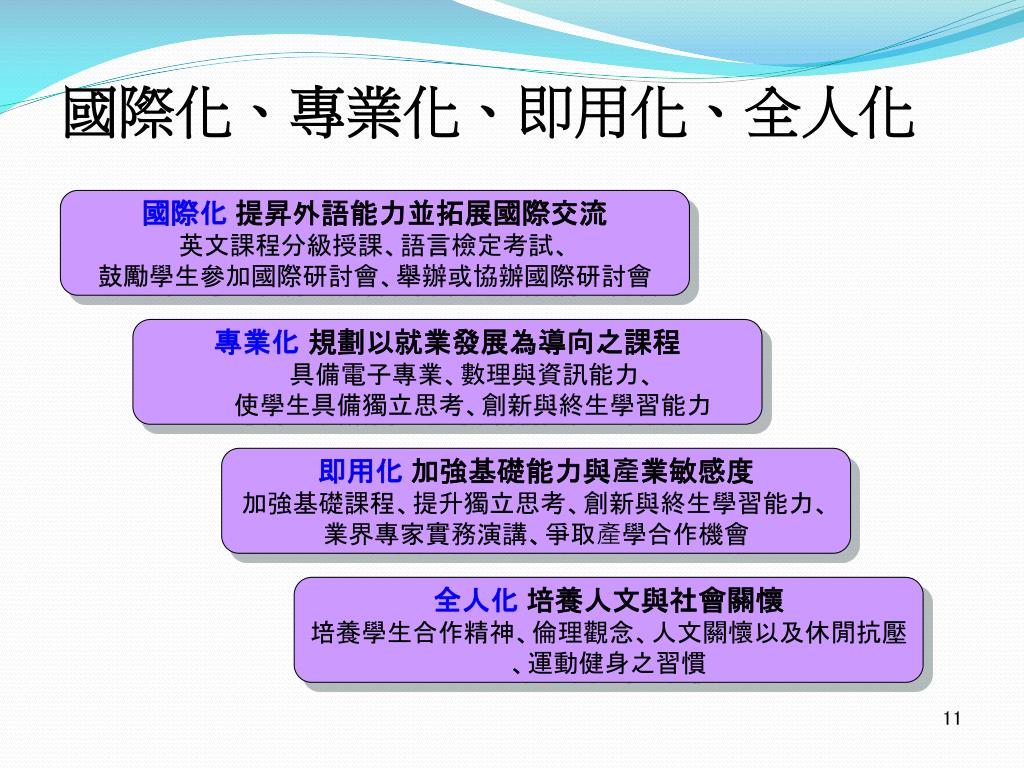 國際化、專業化、即用化、全人化

國際化 提昇外語能力並拓展國際交流
英文課程分級授課、語言檢定考試、
鼓勵學生參加國際研討會、舉辦或協辦國際研討會

專業化 規劃以就業發展為導向之課程
具備電子專業、數理與資訊能力、
使學生具備獨立思考、創新與終生學習能力

即用化 加強基礎能力與產業敏感度
加強基礎課程、提升獨立思考、創新與終生學習能力、
業界專家實務演講、爭取產學合作機會

全人化 培養人文與社會關懷
培養學生合作精神、倫理觀念、人文關懷以及休閒抗壓
、運動健身之習慣

11